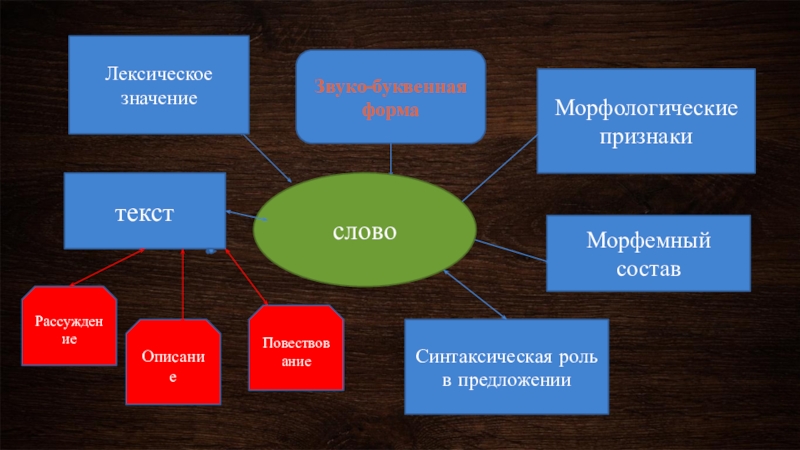 Лексическое значение

Звуко-буквенная форма

Морфологические признаки

текст

слово

Морфемный состав

Рассуждение

Описание

Повествование

Синтаксическая роль в предложении